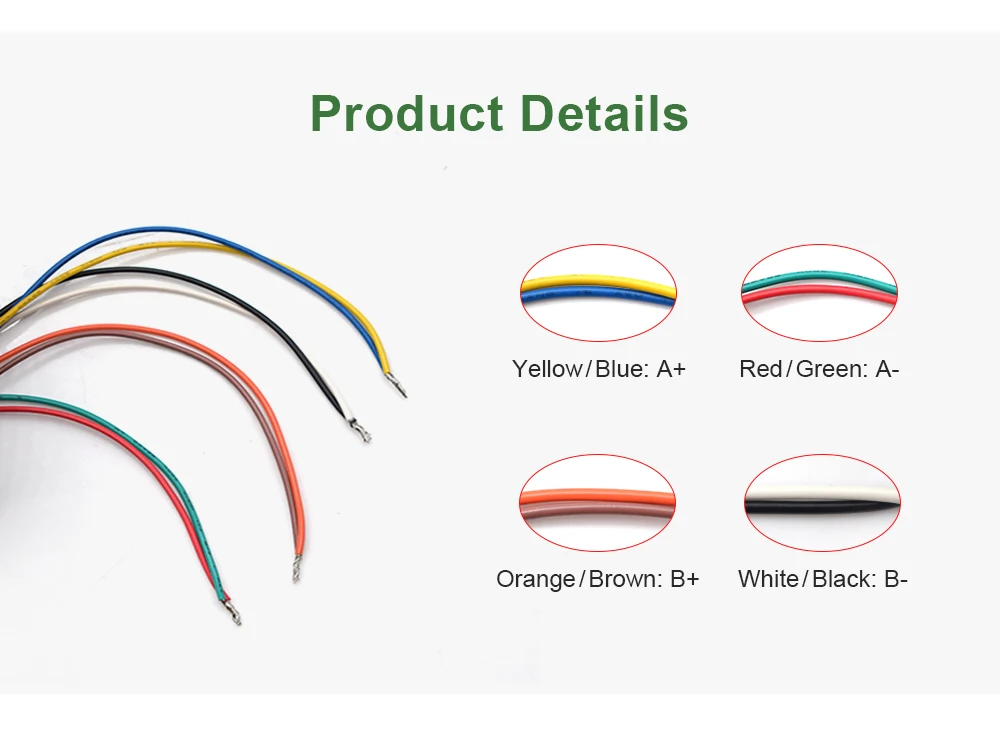 Product Details

Yellow/Blue: A+

Red/Green: A-

Orange/Brown: B+

White/Black: B-